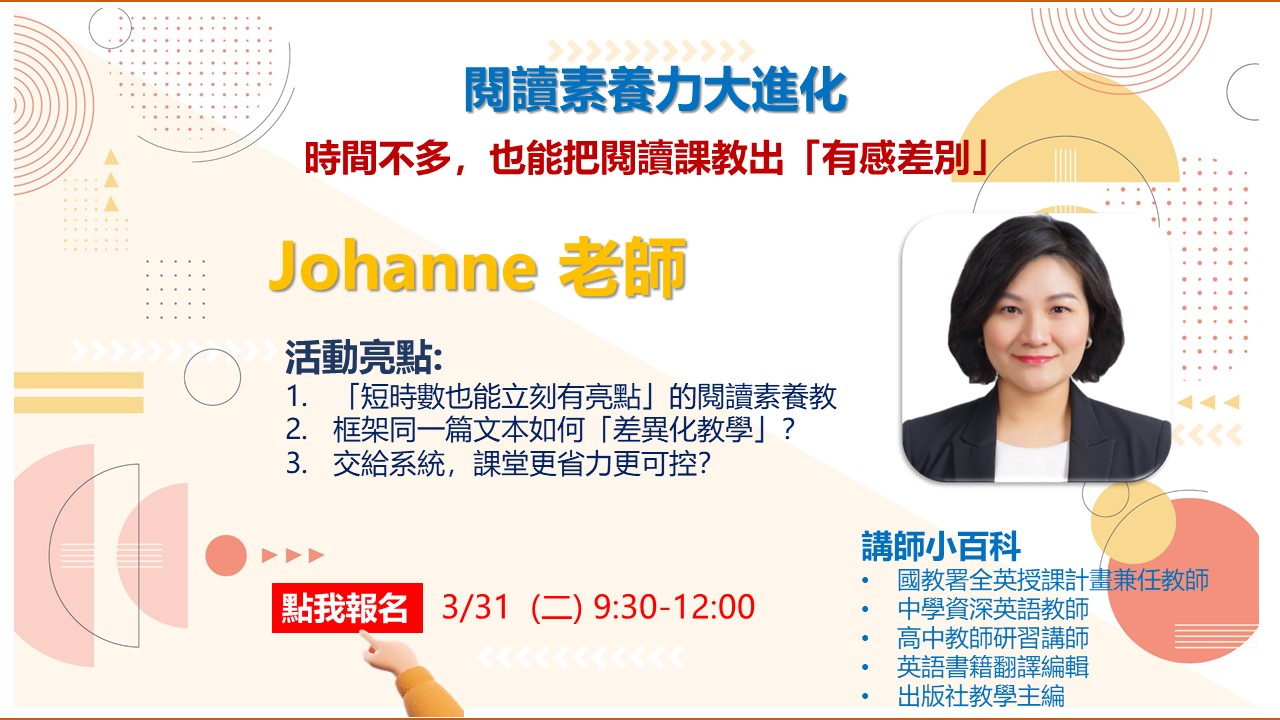 閱讀素養力大進化

時間不多，也能把閱讀課教出「有感差別」

Johanne 老師

活動亮點:
1. 「短時數也能立刻有亮點」的閱讀素養教
2. 框架同一篇文本如何「差異化教學」？
3. 交給系統，課堂更省力更可控?

點我報名 3/31 (二) 9:30-12:00

講師小百科
• 國教署全英授課計畫兼任教師
• 中學資深英語教師
• 高中教師研習講師
• 英語書籍翻譯編輯
• 出版社教學主編